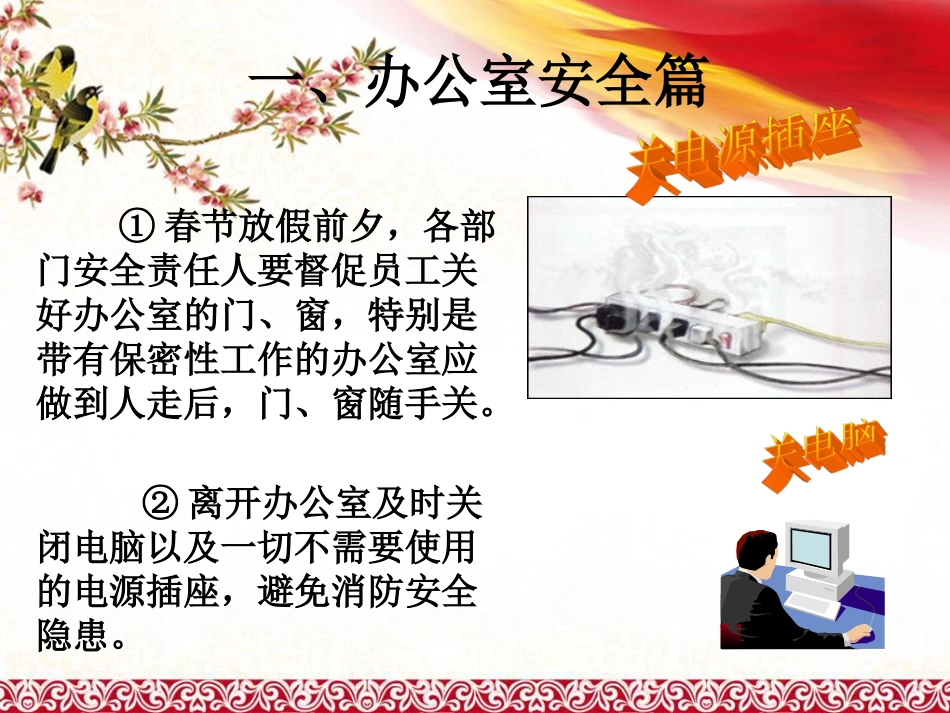 一、办公室安全篇

关电源插座

① 春节放假前夕，各部门安全责任人要督促员工关好办公室的门、窗，特别是带有保密性工作的办公室应做到人走后，门、窗随手关。

关电脑

② 离开办公室及时关闭电脑以及一切不需要使用的电源插座，避免消防安全隐患。